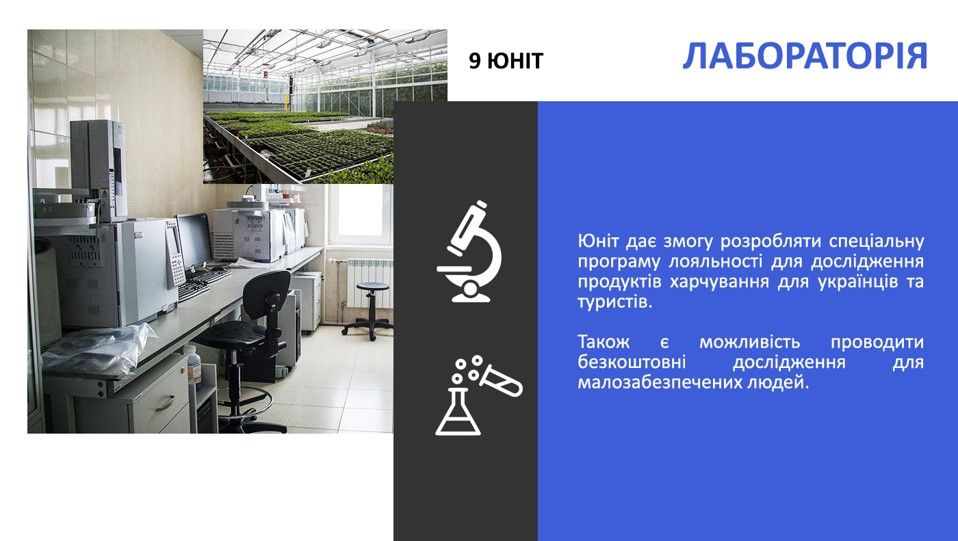 9 ЮНІТ

ЛАБОРАТОРІЯ

Юніт дає змогу розробляти спеціальну програму лояльності для дослідження продуктів харчування для українців та туристів.

Також є можливість проводити безкоштовні дослідження для малозабезпечених людей.